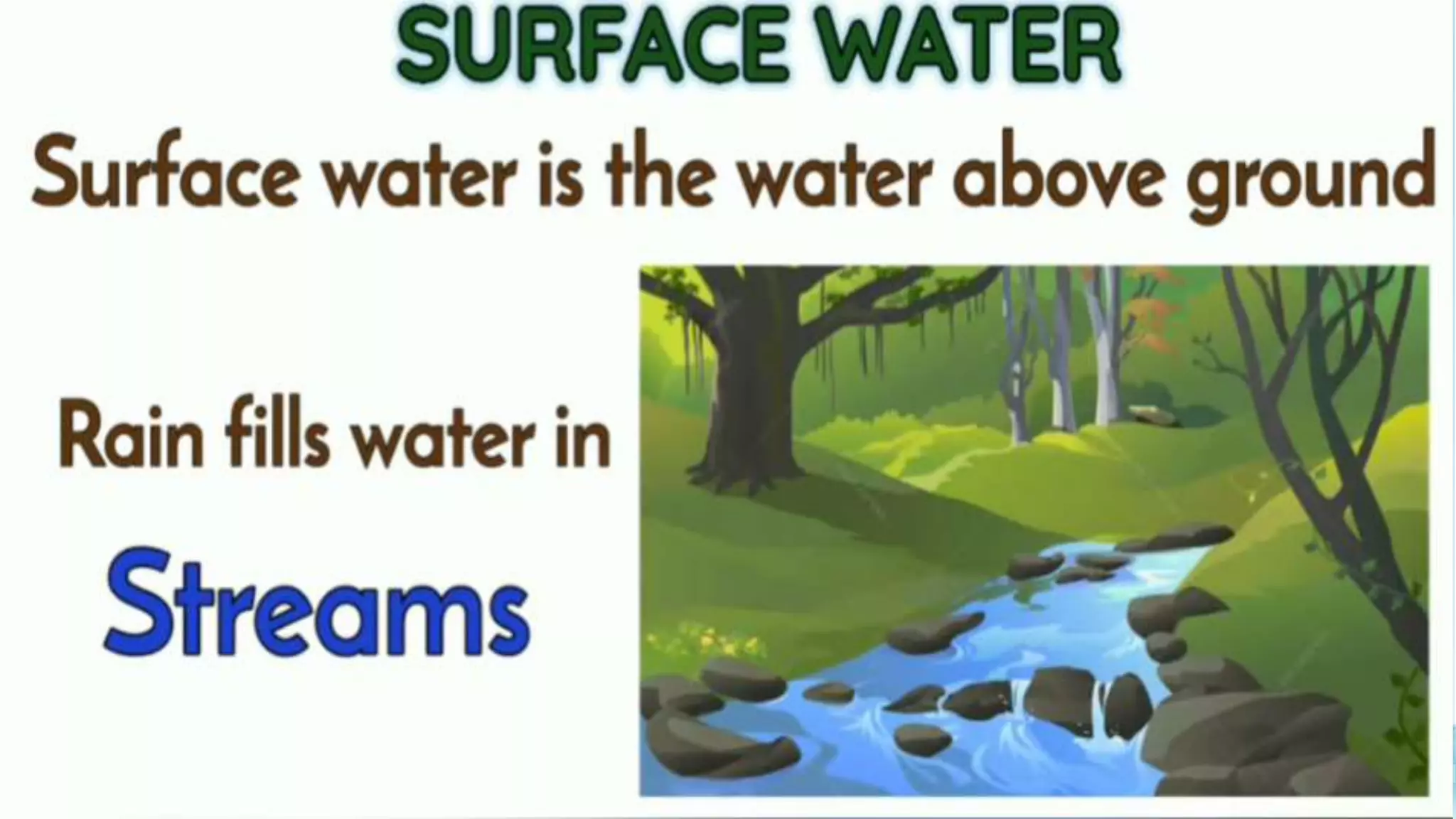 SURFACE WATER

Surface water is the water above ground

Rain fills water in

Streams